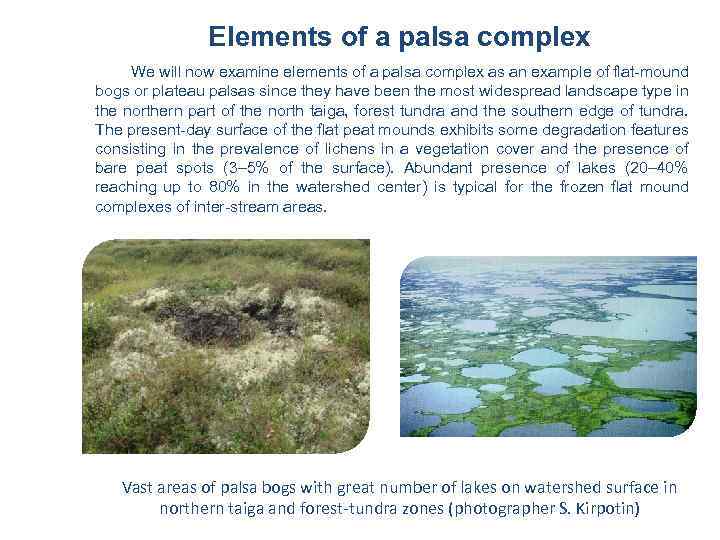 Elements of a palsa complex

We will now examine elements of a palsa complex as an example of flat-mound bogs or plateau palsas since they have been the most widespread landscape type in the northern part of the north taiga, forest tundra and the southern edge of tundra. The present-day surface of the flat peat mounds exhibits some degradation features consisting in the prevalence of lichens in a vegetation cover and the presence of bare peat spots (3–5% of the surface). Abundant presence of lakes (20–40% reaching up to 80% in the watershed center) is typical for the frozen flat mound complexes of inter-stream areas.

Vast areas of palsa bogs with great number of lakes on watershed surface in northern taiga and forest-tundra zones (photographer S. Kirpotin)